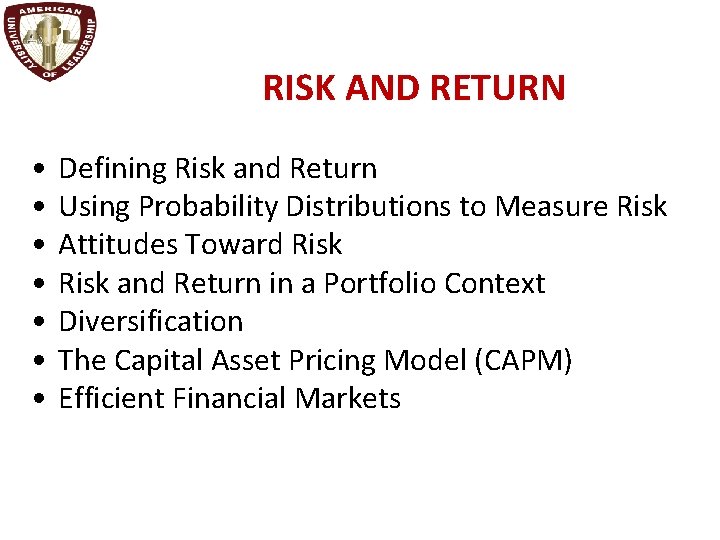 AMERICAN UNIVERSITY OF LEADERSHIP
AUL

RISK AND RETURN

• Defining Risk and Return
• Using Probability Distributions to Measure Risk
• Attitudes Toward Risk
• Risk and Return in a Portfolio Context
• Diversification
• The Capital Asset Pricing Model (CAPM)
• Efficient Financial Markets